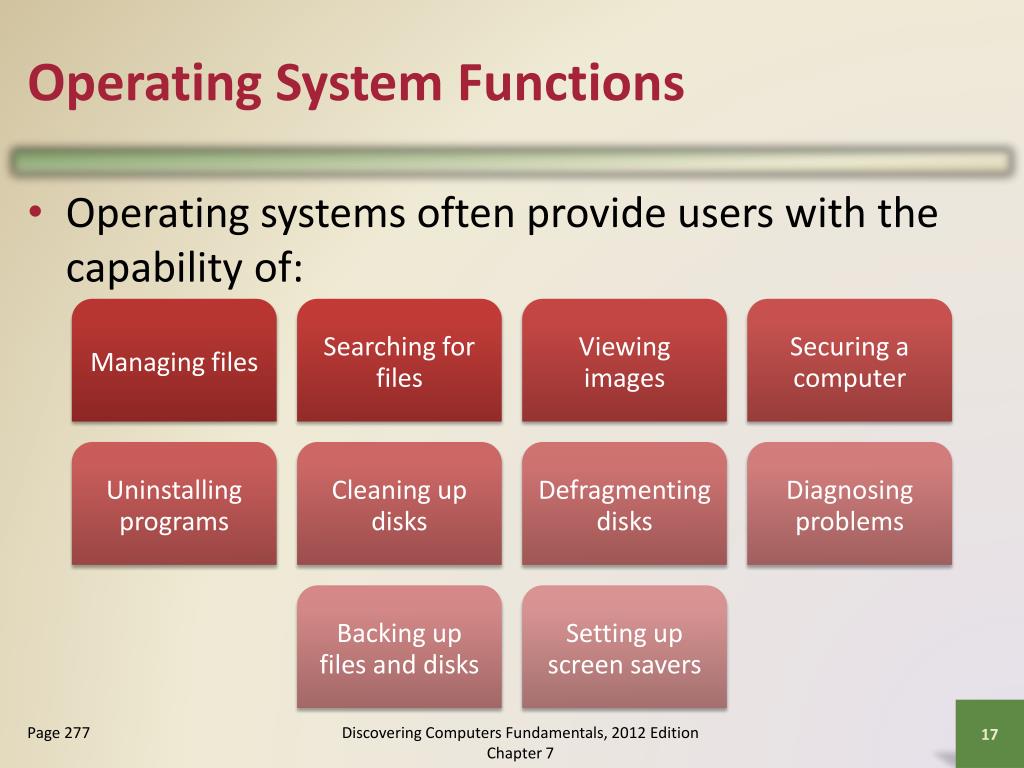 Operating System Functions

• Operating systems often provide users with the capability of:

Managing files

Searching for files

Viewing images

Securing a computer

Uninstalling programs

Cleaning up disks

Defragmenting disks

Diagnosing problems

Backing up files and disks

Setting up screen savers

Page 277

Discovering Computers Fundamentals, 2012 Edition
Chapter 7

17